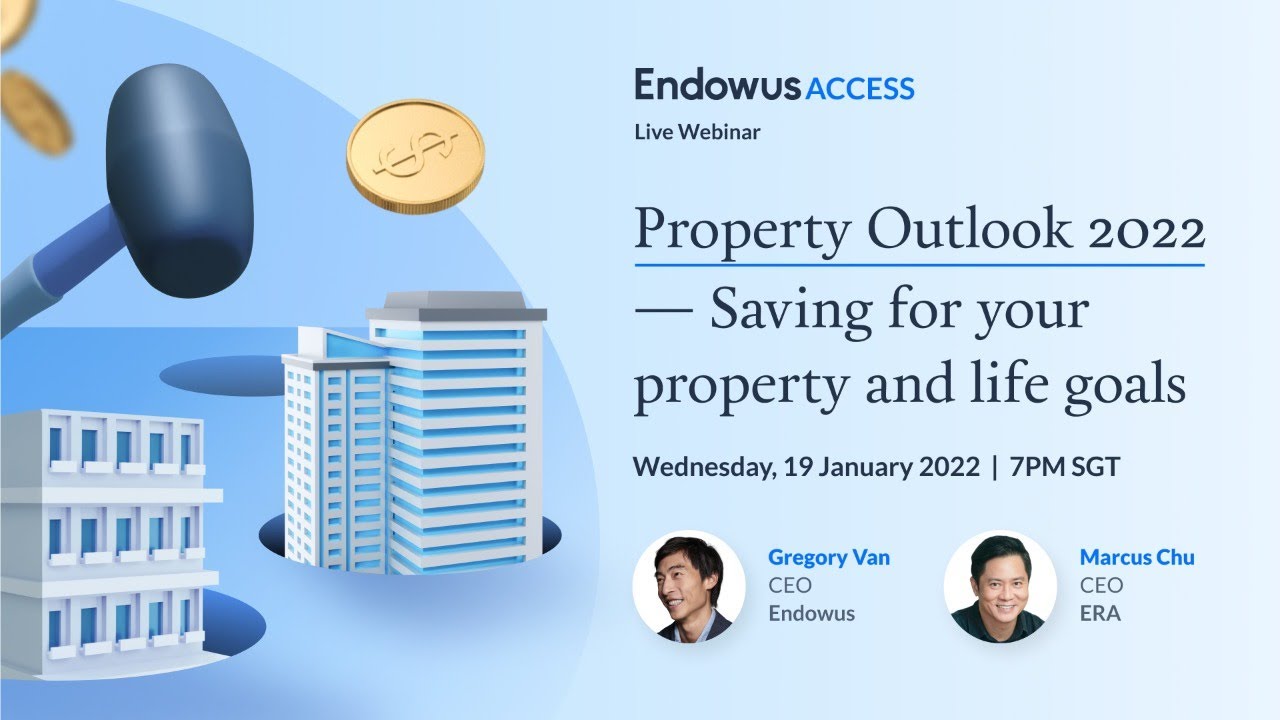 Endowus ACCESS
Live Webinar

Property Outlook 2022 — Saving for your property and life goals

Wednesday, 19 January 2022 | 7PM SGT

Gregory Van
CEO
Endowus

Marcus Chu
CEO
ERA